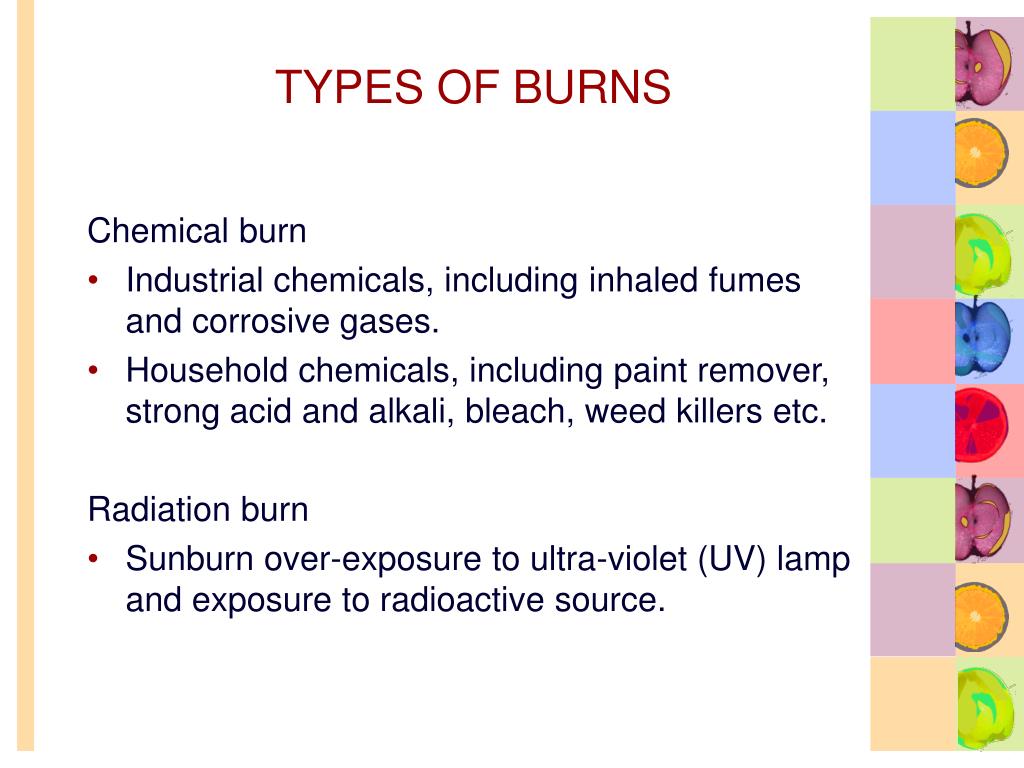 TYPES OF BURNS

Chemical burn

• Industrial chemicals, including inhaled fumes and corrosive gases.
• Household chemicals, including paint remover, strong acid and alkali, bleach, weed killers etc.

Radiation burn

• Sunburn over-exposure to ultra-violet (UV) lamp and exposure to radioactive source.